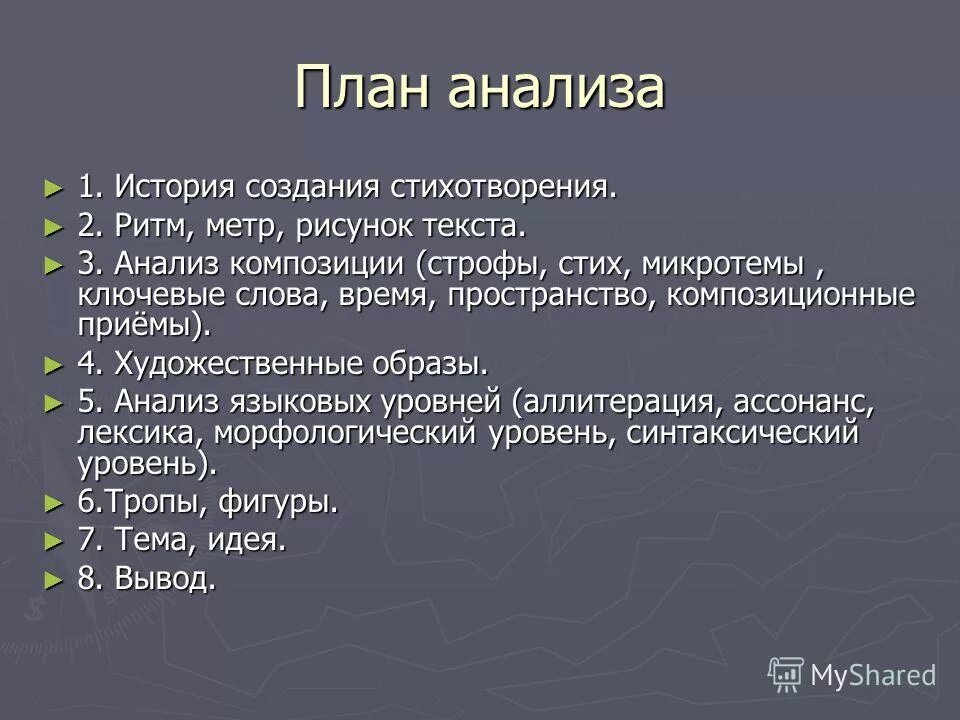 План анализа

► 1. История создания стихотворения.
► 2. Ритм, метр, рисунок текста.
► 3. Анализ композиции (строфы, стих, микротемы , ключевые слова, время, пространство, композиционные приёмы).
► 4. Художественные образы.
► 5. Анализ языковых уровней (аллитерация, ассонанс, лексика, морфологический уровень, синтаксический уровень).
► 6.Тропы, фигуры.
► 7. Тема, идея.
► 8. Вывод.

MyShared